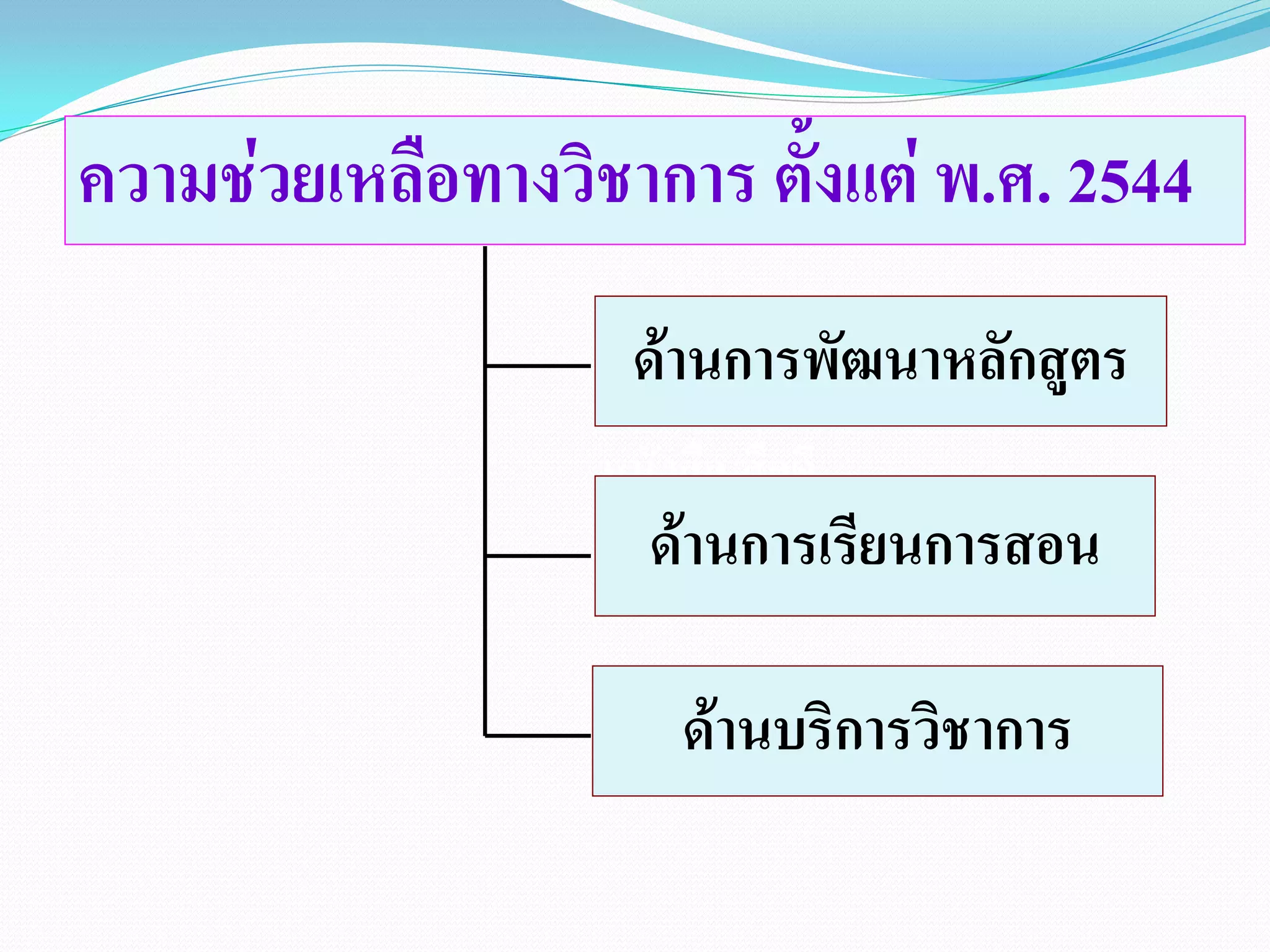 ความช่วยเหลือทางวิชาการ ตั้งแต่ พ.ศ. 2544

ด้านการพัฒนาหลักสูตร

ด้านการเรียนการสอน

ด้านบริการวิชาการ